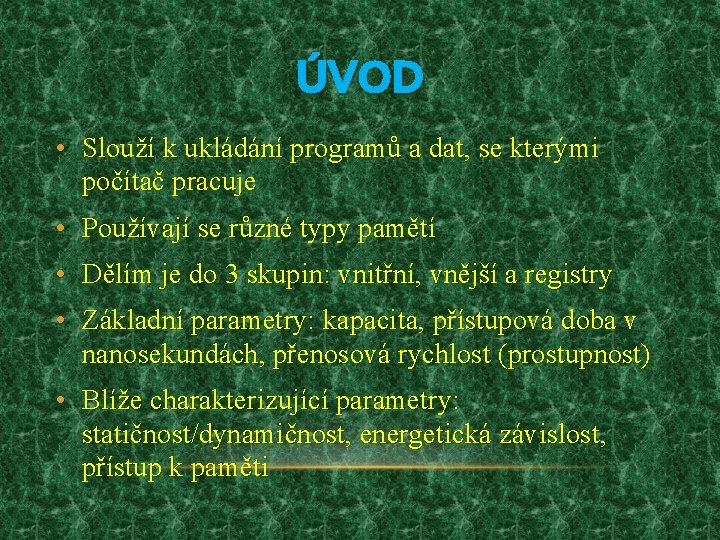 ÚVOD

• Slouží k ukládání programů a dat, se kterými počítač pracuje

• Používají se různé typy pamětí

• Dělím je do 3 skupin: vnitřní, vnější a registry

• Základní parametry: kapacita, přístupová doba v nanosekundách, přenosová rychlost (prostupnost)

• Blíže charakterizující parametry: statičnost/dynamičnost, energetická závislost, přístup k paměti